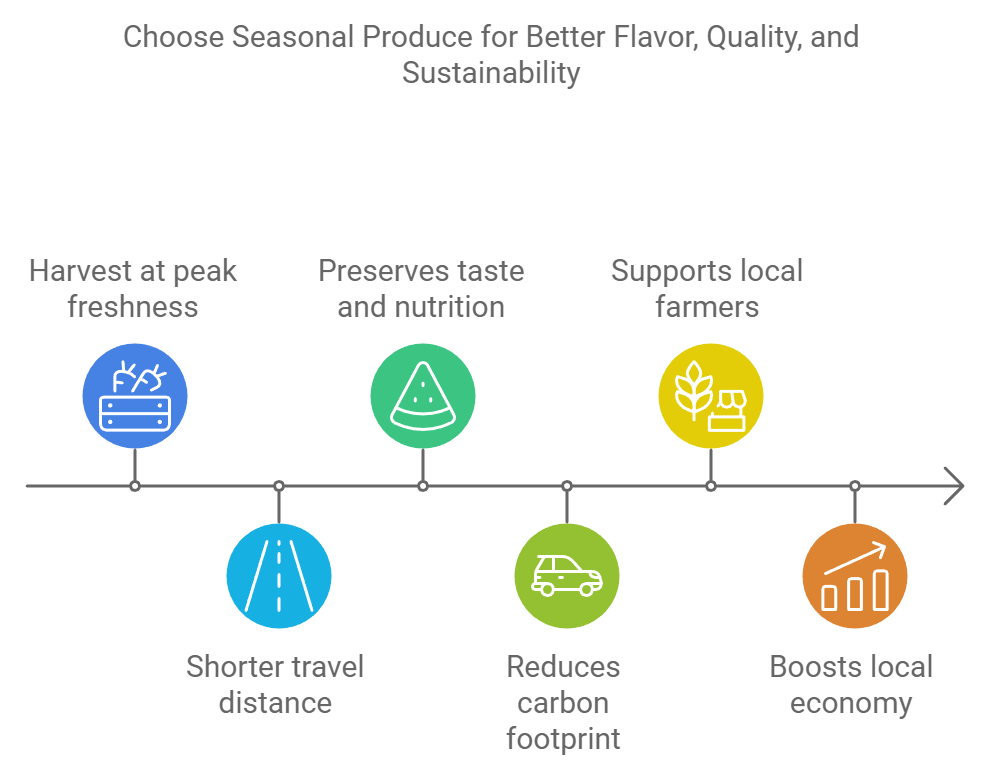 Choose Seasonal Produce for Better Flavor, Quality, and Sustainability

Harvest at peak freshness

Shorter travel distance

Preserves taste and nutrition

Reduces carbon footprint

Supports local farmers

Boosts local economy